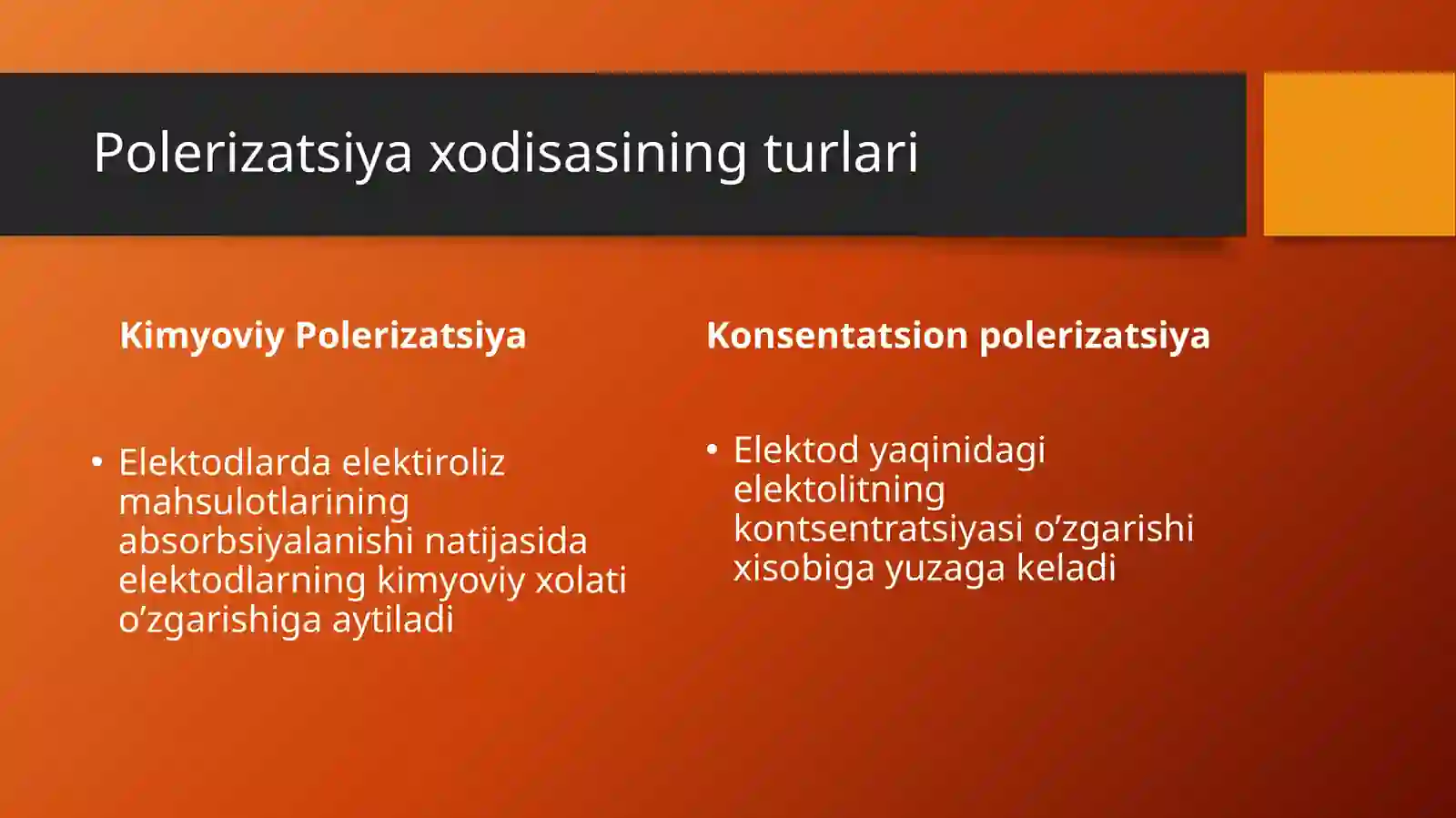 Polerizatsiya xodisasining turlari

Kimyoviy Polerizatsiya

• Elektodlarda elektiroliz mahsulotlarining absorbsiyalanishi natijasida elektodlarning kimyoviy xolati o’zgarishiga aytiladi

Konsentatsion polerizatsiya

• Elektod yaqinidagi elektolitning kontsentratsiyasi o’zgarishi xisobiga yuzaga keladi